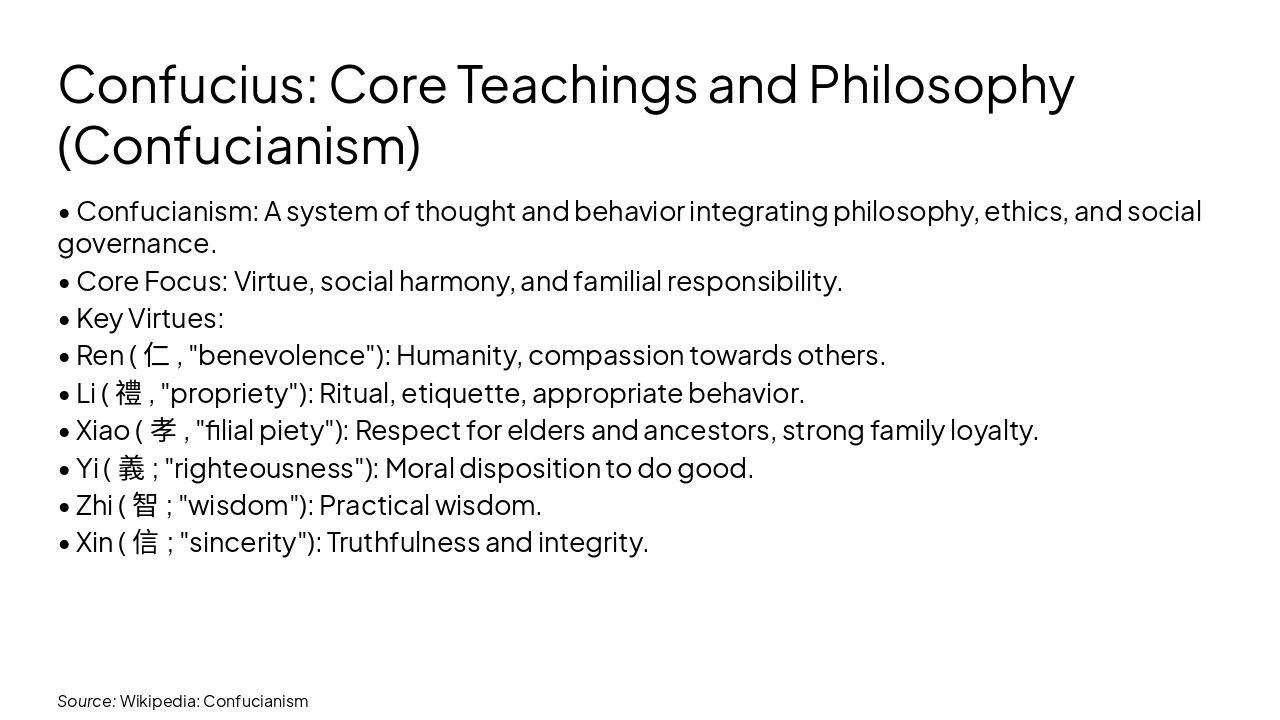 Confucius: Core Teachings and Philosophy (Confucianism)

• Confucianism: A system of thought and behavior integrating philosophy, ethics, and social governance.
• Core Focus: Virtue, social harmony, and familial responsibility.
• Key Virtues:
• Ren ( 仁 , "benevolence"): Humanity, compassion towards others.
• Li ( 禮 , "propriety"): Ritual, etiquette, appropriate behavior.
• Xiao ( 孝 , "filial piety"): Respect for elders and ancestors, strong family loyalty.
• Yi ( 義 ; "righteousness"): Moral disposition to do good.
• Zhi ( 智 ; "wisdom"): Practical wisdom.
• Xin ( 信 ; "sincerity"): Truthfulness and integrity.

Source: Wikipedia: Confucianism